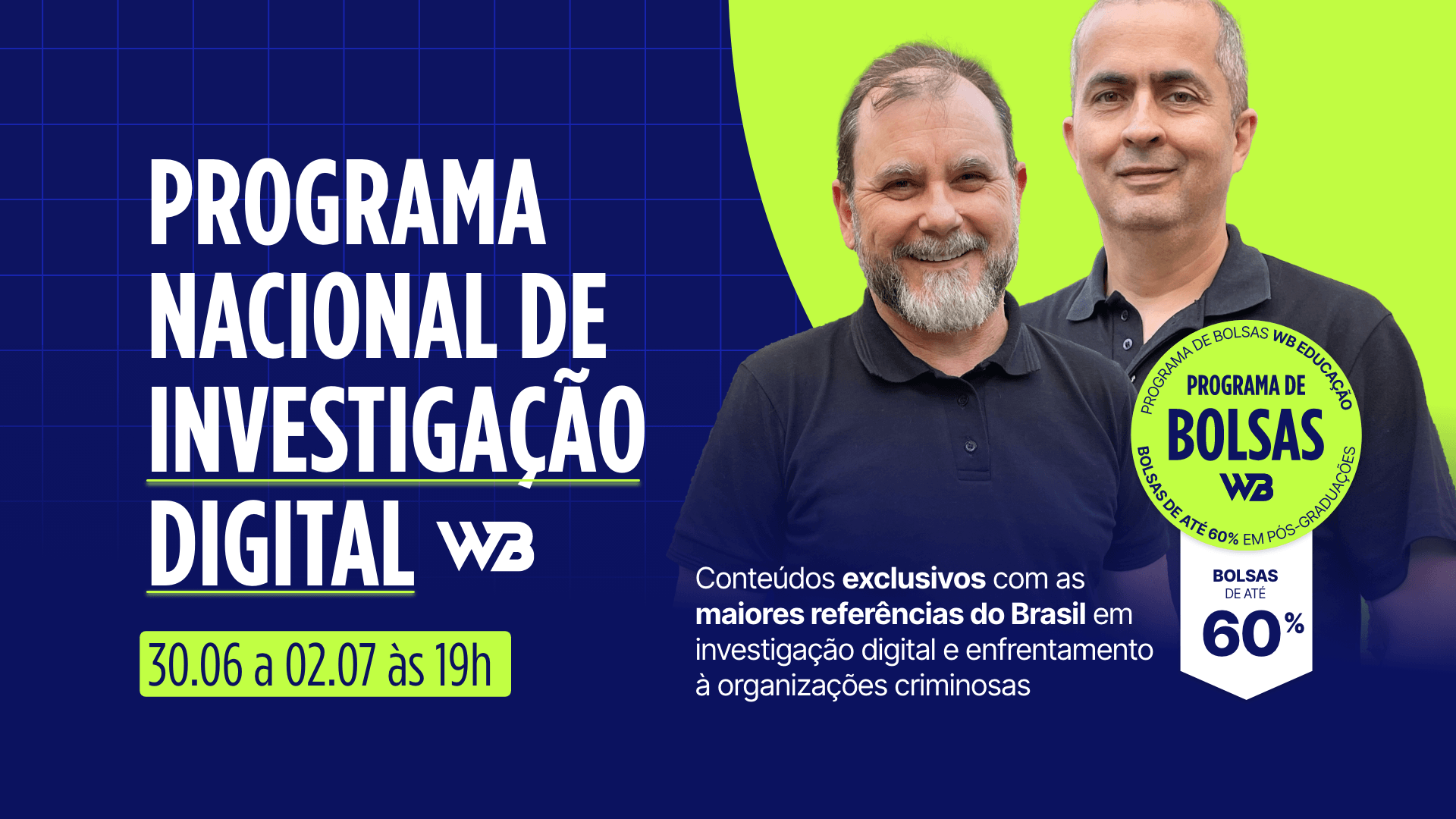 PROGRAMA NACIONAL DE INVESTIGAÇÃO DIGITAL WB

30.06 a 02.07 às 19h

Conteúdos exclusivos com as maiores referências do Brasil em investigação digital e enfrentamento à organizações criminosas

PROGRAMA DE BOLSAS WB EDUCAÇÃO
PROGRAMA DE BOLSAS WB
BOLSAS DE ATÉ 60% EM PÓS-GRADUAÇÕES

BOLSAS DE ATÉ 60%